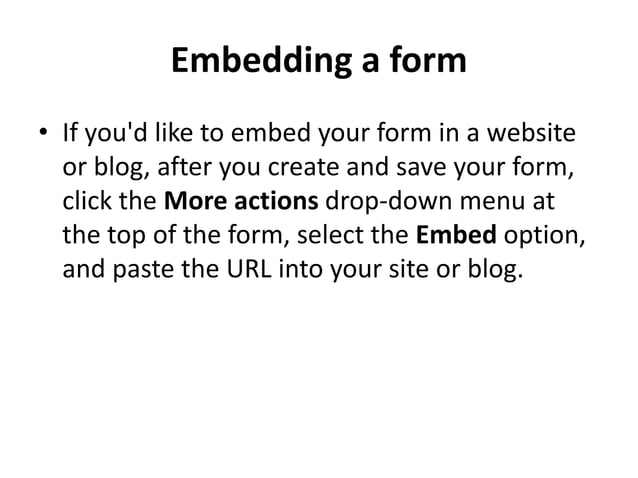 Embedding a form

• If you'd like to embed your form in a website or blog, after you create and save your form, click the More actions drop-down menu at the top of the form, select the Embed option, and paste the URL into your site or blog.